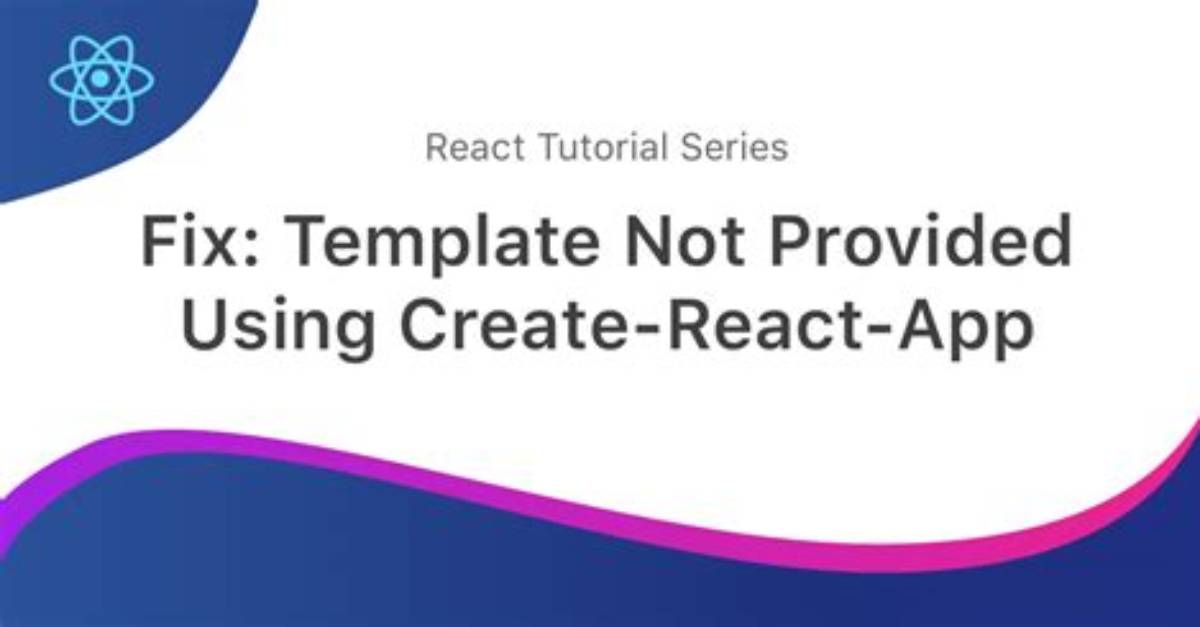 React Tutorial Series

Fix: Template Not Provided Using Create-React-App